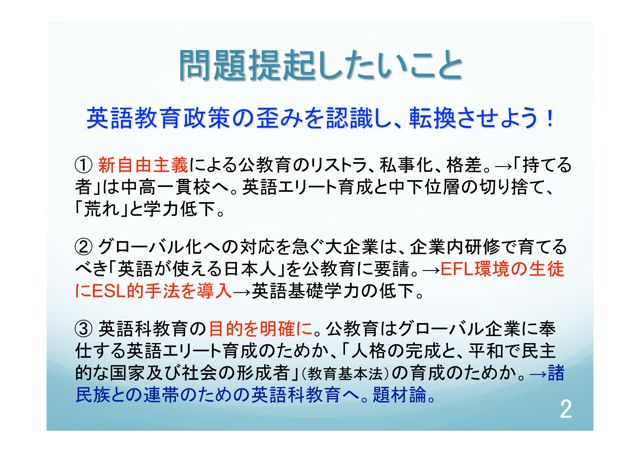 問題提起したいこと

英語教育政策の歪みを認識し、転換させよう！

① 新自由主義による公教育のリストラ、私事化、格差。→「持てる者」は中高一貫校へ。英語エリート育成と中下位層の切り捨て、「荒れ」と学力低下。

② グローバル化への対応を急ぐ大企業は、企業内研修で育てるべき「英語が使える日本人」を公教育に要請。→EFL環境の生徒にESL的手法を導入→英語基礎学力の低下。

③ 英語科教育の目的を明確に。公教育はグローバル企業に奉仕する英語エリート育成のためか、「人格の完成と、平和で民主的な国家及び社会の形成者」(教育基本法)の育成のためか。→諸民族との連帯のための英語科教育へ。題材論。

2